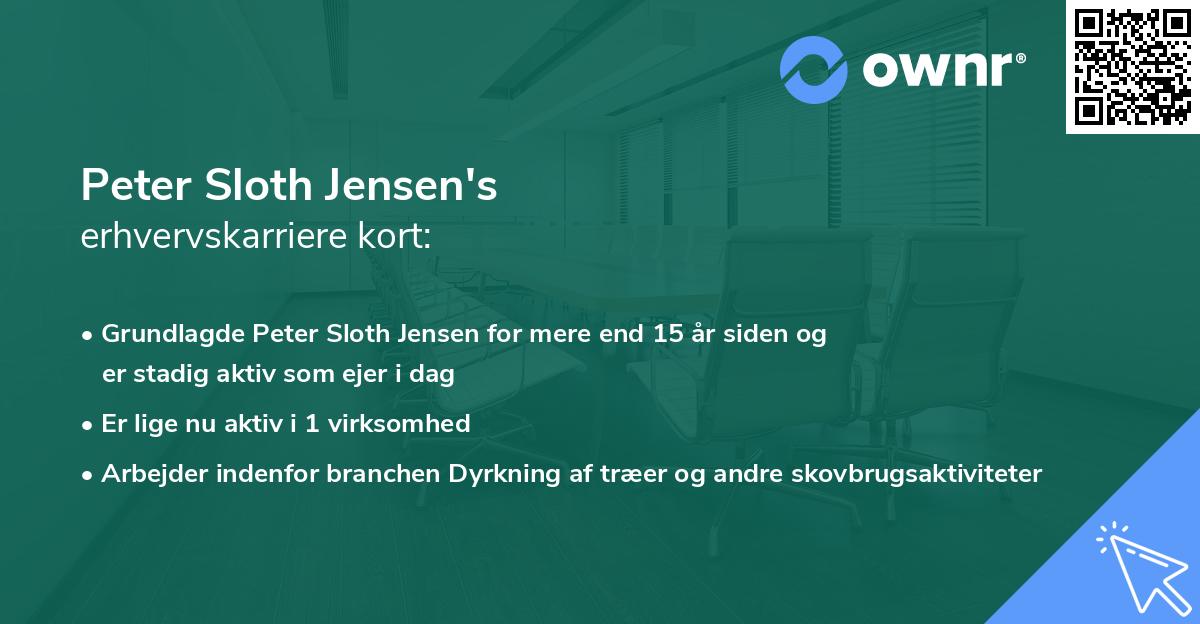 ownr®

Peter Sloth Jensen's
erhvervskarriere kort:

• Grundlagde Peter Sloth Jensen for mere end 15 år siden og er stadig aktiv som ejer i dag
• Er lige nu aktiv i 1 virksomhed
• Arbejder indenfor branchen Dyrkning af træer og andre skovbrugsaktiviteter